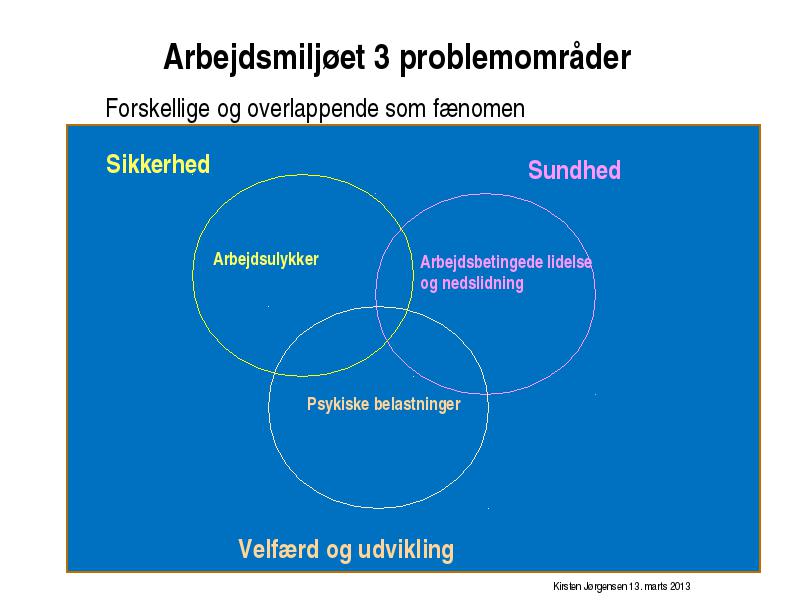 Arbejdsmiljøet 3 problemområder

Forskellige og overlappende som fænomen

Sikkerhed

Sundhed

Arbejdsulykker

Arbejdsbetingede lidelse og nedslidning

Psykiske belastninger

Velfærd og udvikling

Kirsten Jørgensen 13. marts 2013